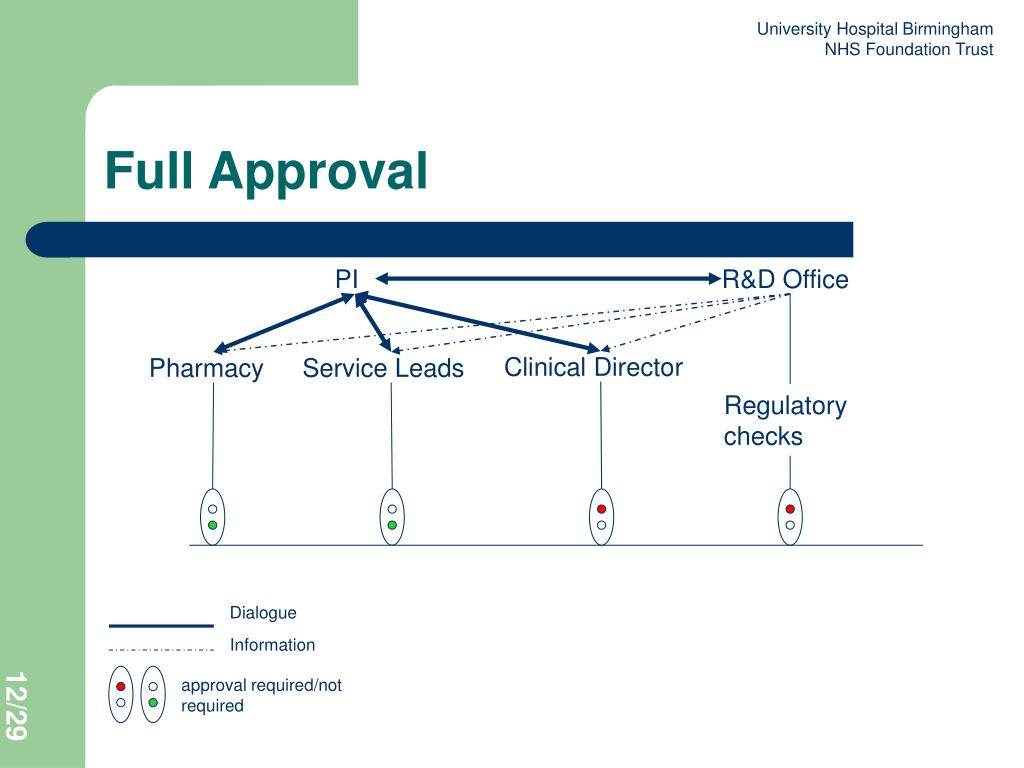 University Hospital Birmingham
NHS Foundation Trust

Full Approval

PI

R&D Office

Pharmacy

Service Leads

Clinical Director

Regulatory checks

Dialogue

Information

approval required/not required

12/29